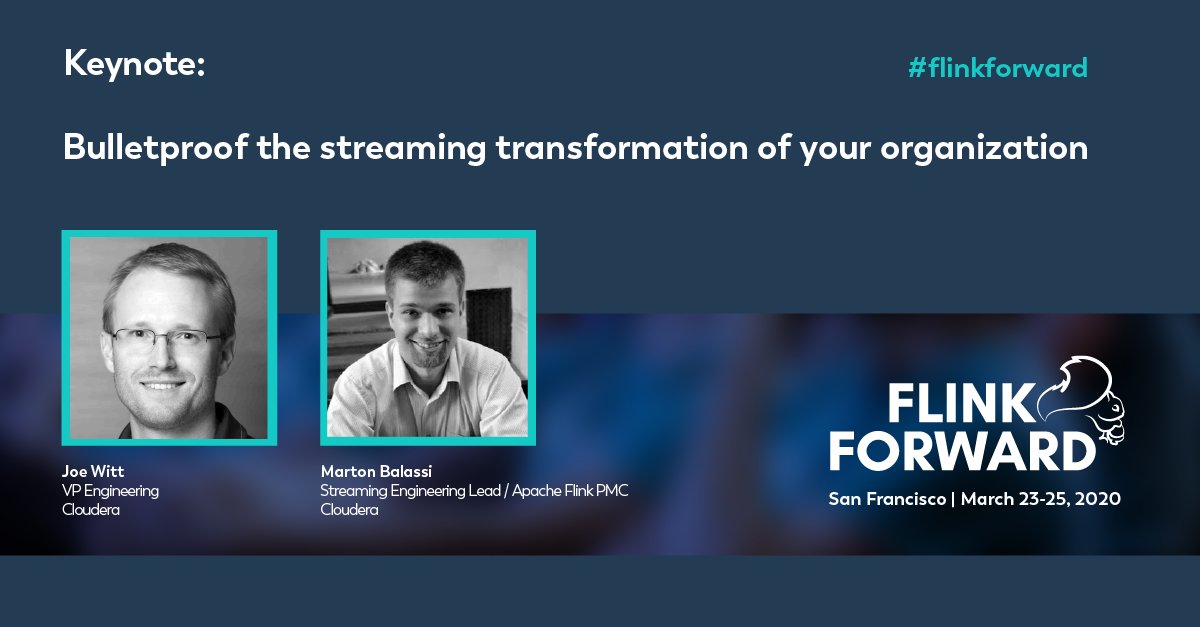 Keynote:

#flinkforward

Bulletproof the streaming transformation of your organization

Joe Witt
VP Engineering
Cloudera

Marton Balassi
Streaming Engineering Lead / Apache Flink PMC
Cloudera

FLINK FORWARD

San Francisco | March 23-25, 2020